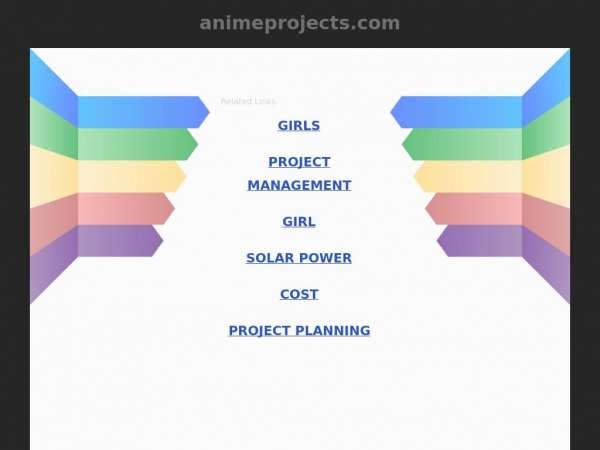 animeprojects.com

Related Links

GIRLS

PROJECT MANAGEMENT

GIRL

SOLAR POWER

COST

PROJECT PLANNING